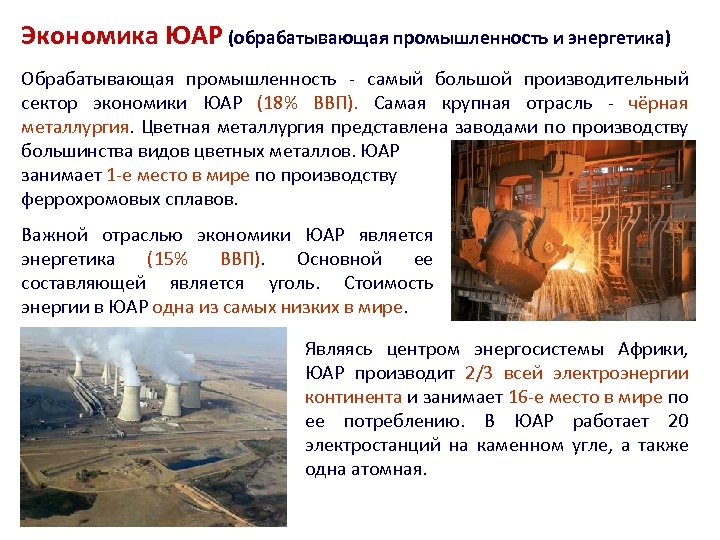 Экономика ЮАР (обрабатывающая промышленность и энергетика)

Обрабатывающая промышленность - самый большой производительный сектор экономики ЮАР (18% ВВП). Самая крупная отрасль - чёрная металлургия. Цветная металлургия представлена заводами по производству большинства видов цветных металлов. ЮАР занимает 1-е место в мире по производству феррохромовых сплавов.

Важной отраслью экономики ЮАР является энергетика (15% ВВП). Основной ее составляющей является уголь. Стоимость энергии в ЮАР одна из самых низких в мире.

Являясь центром энергосистемы Африки, ЮАР производит 2/3 всей электроэнергии континента и занимает 16-е место в мире по ее потреблению. В ЮАР работает 20 электростанций на каменном угле, а также одна атомная.